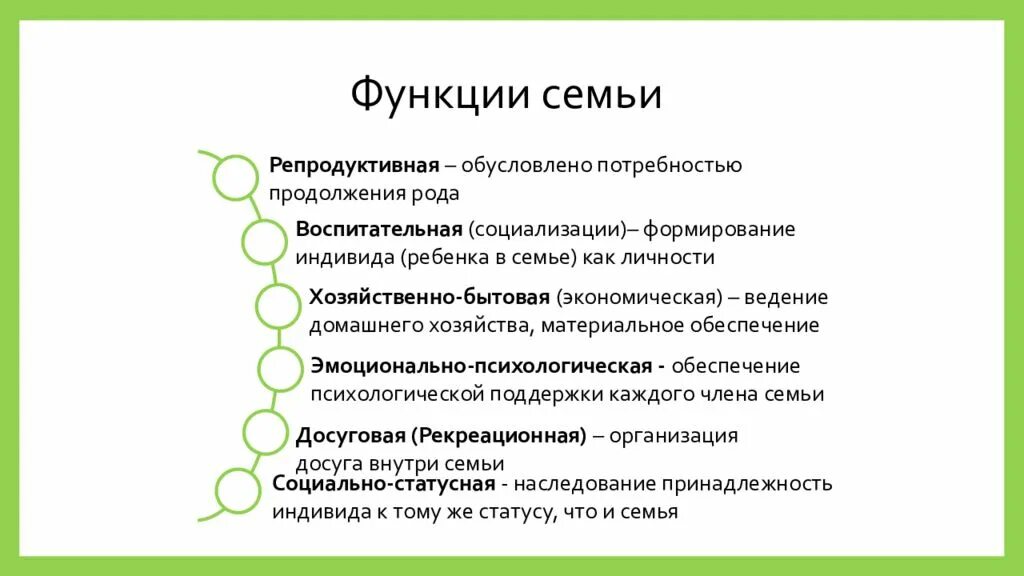 Функции семьи

Репродуктивная – обусловлено потребностью продолжения рода

Воспитательная (социализации)– формирование индивида (ребенка в семье) как личности

Хозяйственно-бытовая (экономическая) – ведение домашнего хозяйства, материальное обеспечение

Эмоционально-психологическая - обеспечение психологической поддержки каждого члена семьи

Досуговая (Рекреационная) – организация досуга внутри семьи

Социально-статусная - наследование принадлежность индивида к тому же статусу, что и семья